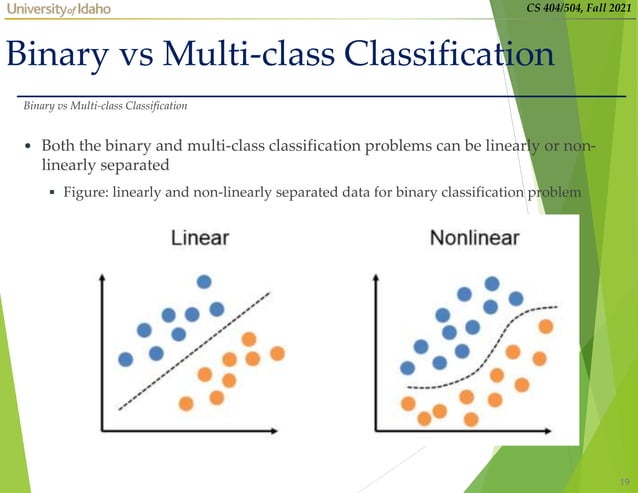 University of Idaho

CS 404/504, Fall 2021

Binary vs Multi-class Classification

Binary vs Multi-class Classification

• Both the binary and multi-class classification problems can be linearly or non-linearly separated

▪ Figure: linearly and non-linearly separated data for binary classification problem

Linear

Nonlinear

19